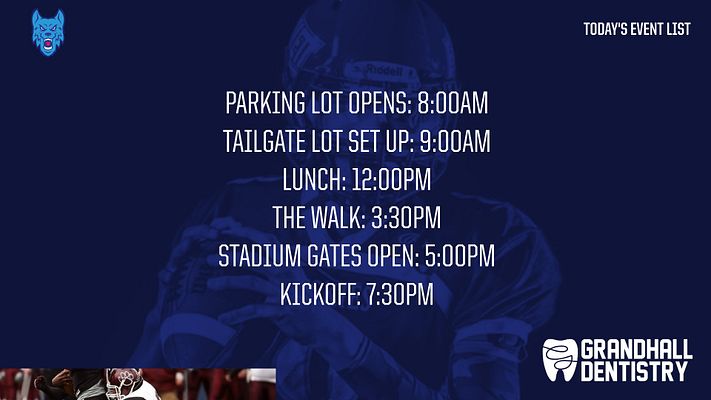 TODAY'S EVENT LIST

PARKING LOT OPENS: 8:00AM
TAILGATE LOT SET UP: 9:00AM
LUNCH: 12:00PM
THE WALK: 3:30PM
STADIUM GATES OPEN: 5:00PM
KICKOFF: 7:30PM

GRANDHALL
DENTISTRY